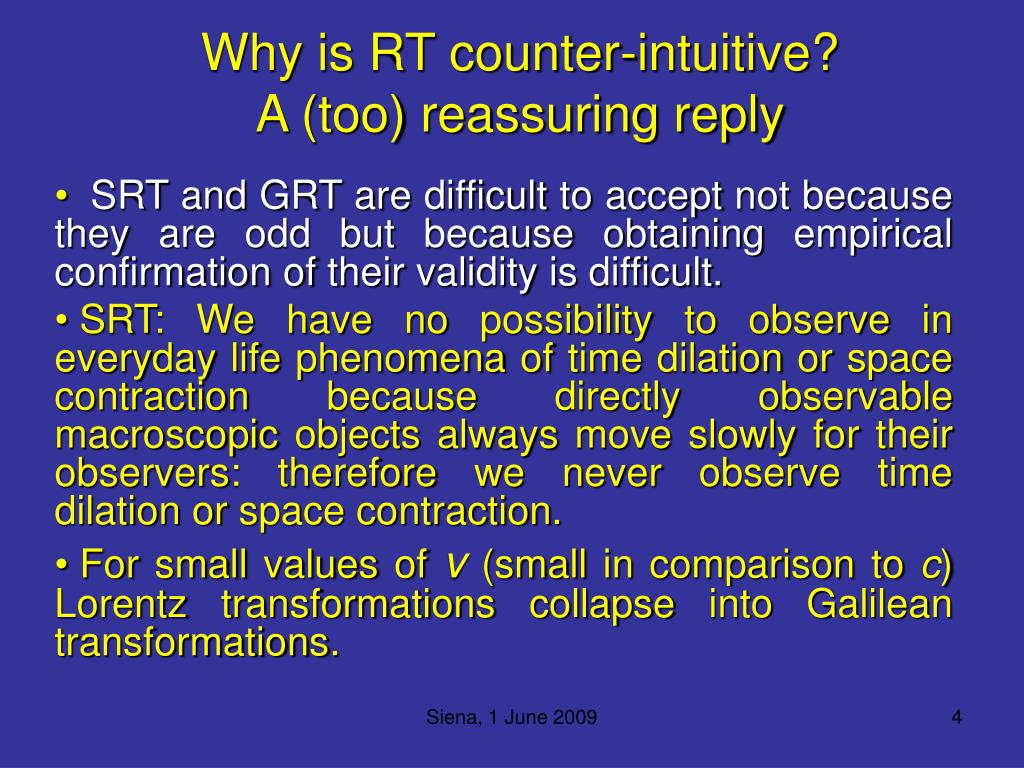 Why is RT counter-intuitive?
A (too) reassuring reply

• SRT and GRT are difficult to accept not because they are odd but because obtaining empirical confirmation of their validity is difficult.

• SRT: We have no possibility to observe in everyday life phenomena of time dilation or space contraction because directly observable macroscopic objects always move slowly for their observers: therefore we never observe time dilation or space contraction.

• For small values of $v$ (small in comparison to $c$) Lorentz transformations collapse into Galilean transformations.

Siena, 1 June 2009

4